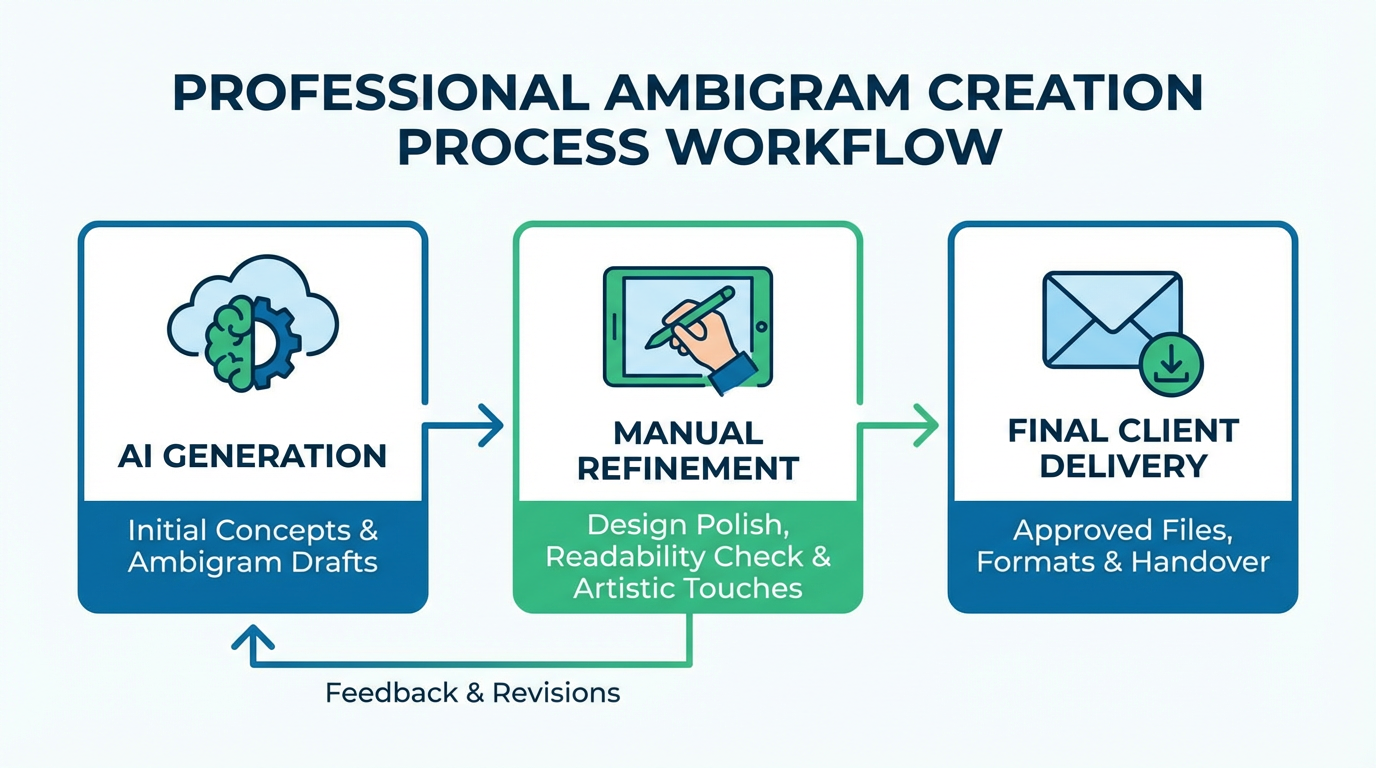 PROFESSIONAL AMBIGRAM CREATION PROCESS WORKFLOW

AI GENERATION

Initial Concepts & Ambigram Drafts

MANUAL REFINEMENT

Design Polish, Readability Check & Artistic Touches

FINAL CLIENT DELIVERY

Approved Files, Formats & Handover

Feedback & Revisions